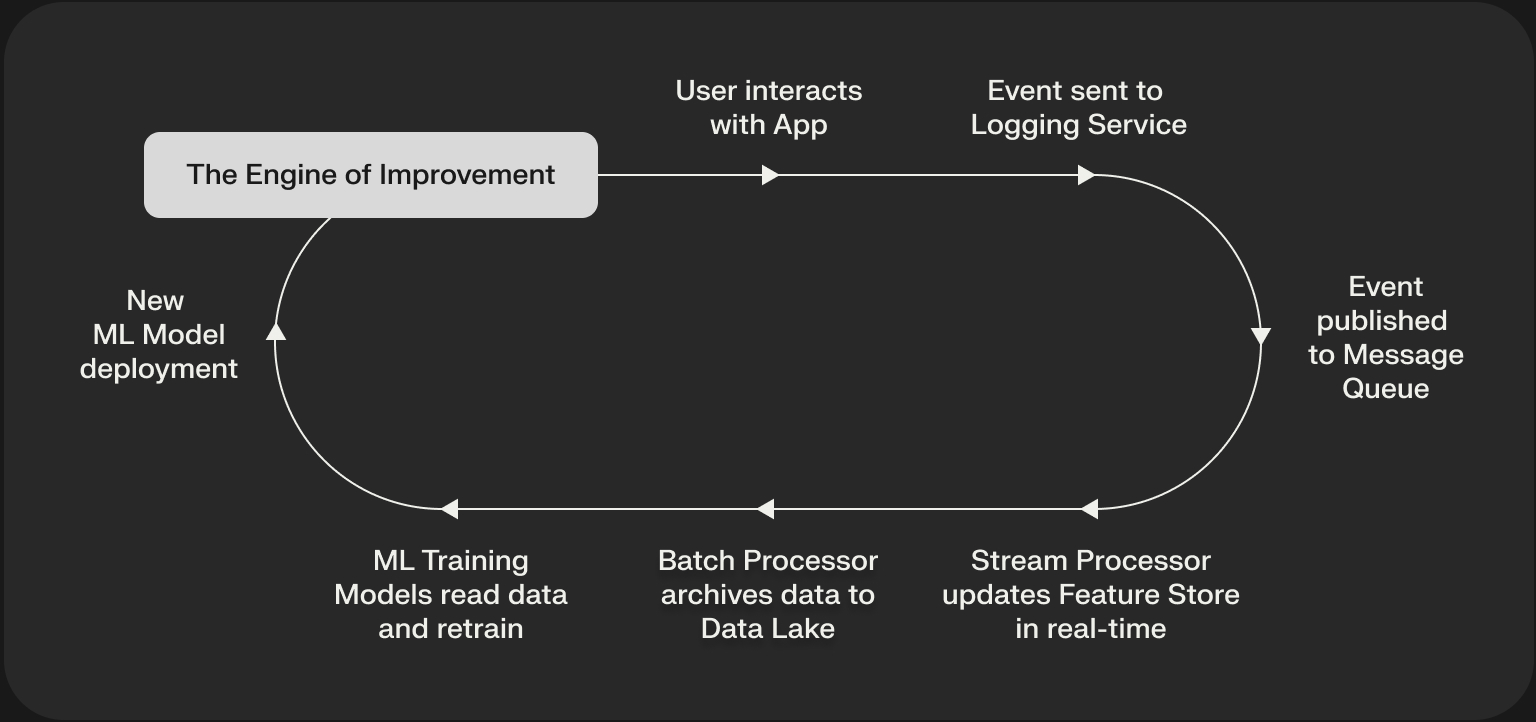 The Engine of Improvement

User interacts with App

Event sent to Logging Service

Event published to Message Queue

Stream Processor updates Feature Store in real-time

Batch Processor archives data to Data Lake

ML Training Models read data and retrain

New ML Model deployment